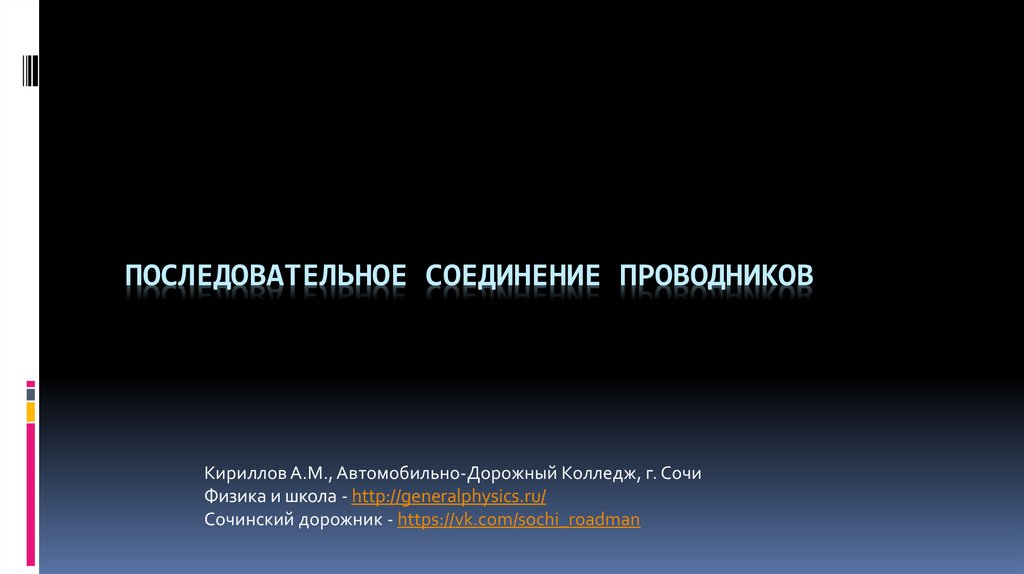 ПОСЛЕДОВАТЕЛЬНОЕ СОЕДИНЕНИЕ ПРОВОДНИКОВ

Кириллов А.М., Автомобильно-Дорожный Колледж, г. Сочи
Физика и школа - http://generalphysics.ru/
Сочинский дорожник - https://vk.com/sochi_roadman